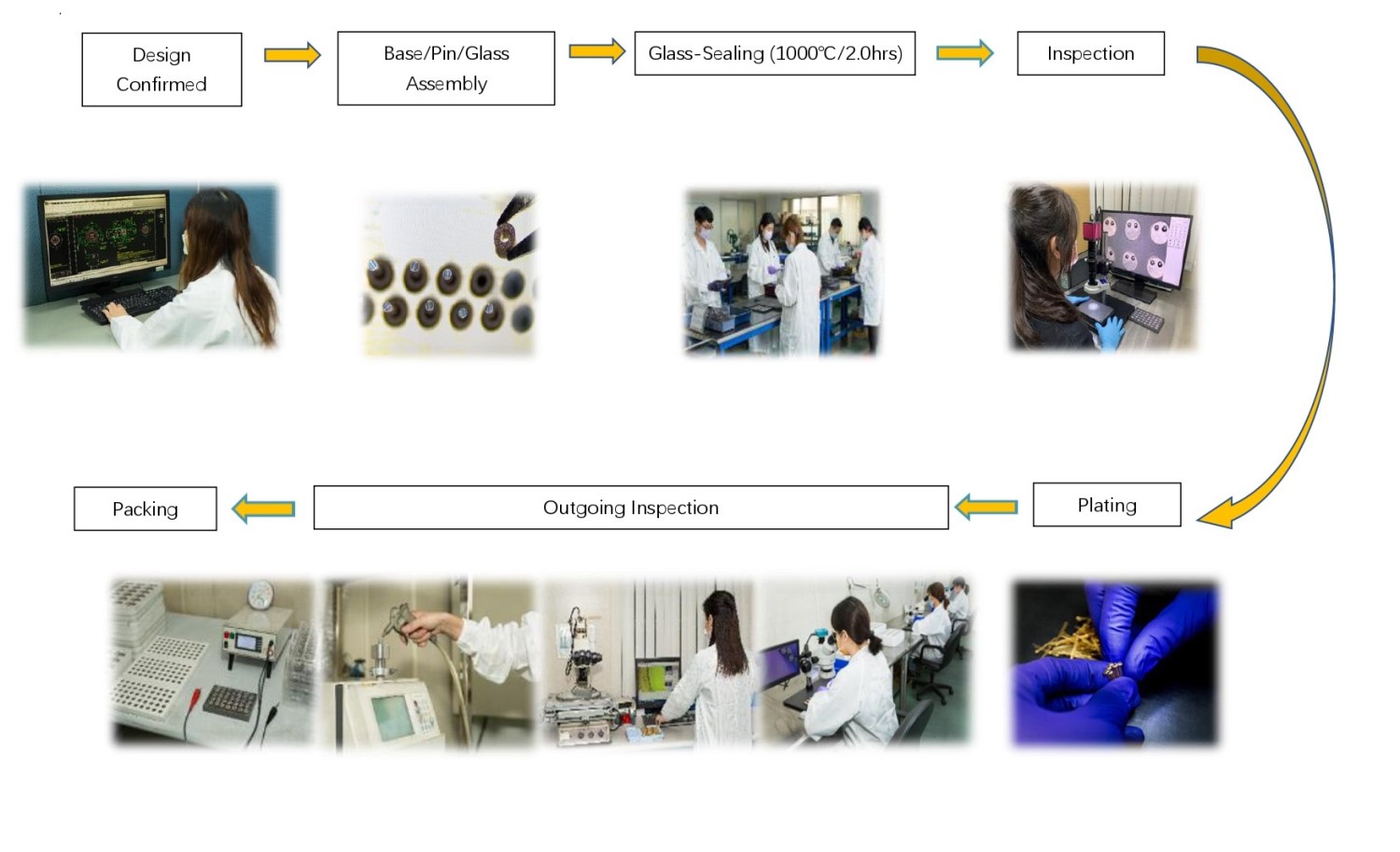 Design Confirmed

Base/Pin/Glass Assembly

Glass-Sealing (1000℃/2.0hrs)

Inspection

Plating

Outgoing Inspection

Packing